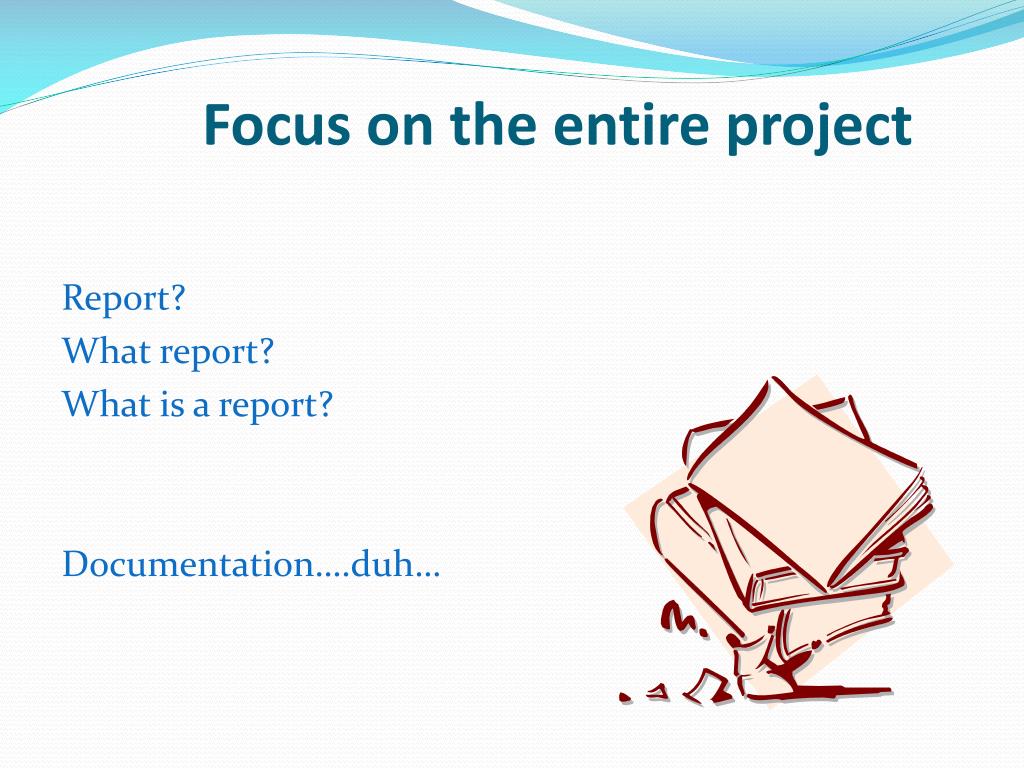 Focus on the entire project

Report?
What report?
What is a report?

Documentation....duh…